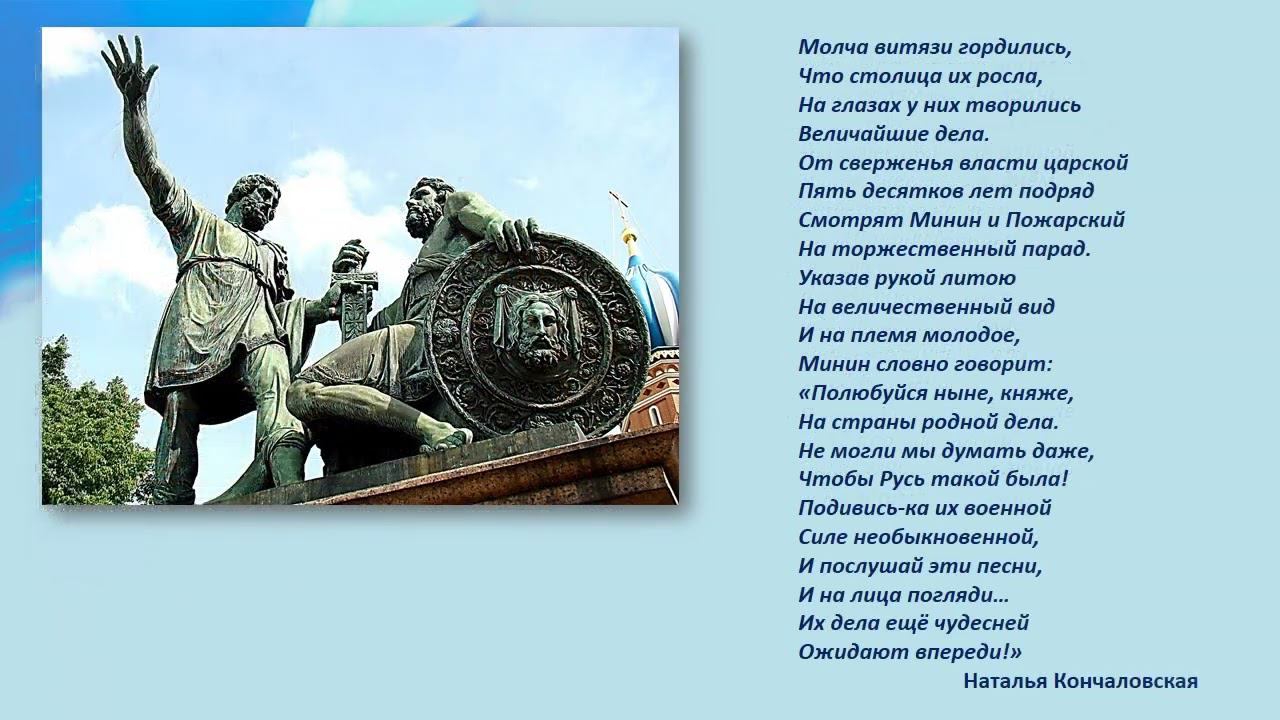 Молча витязи гордились,
Что столица их росла,
На глазах у них творились
Величайшие дела.
От сверженья власти царской
Пять десятков лет подряд
Смотрят Минин и Пожарский
На торжественный парад.
Указав рукой литою
На величественный вид
И на племя молодое,
Минин словно говорит:
«Полюбуйся ныне, княже,
На страны родной дела.
Не могли мы думать даже,
Чтобы Русь такой была!
Подивись-ка их военной
Силе необыкновенной,
И послушай эти песни,
И на лица погляди…
Их дела ещё чудесней
Ожидают впереди!»

Наталья Кончаловская